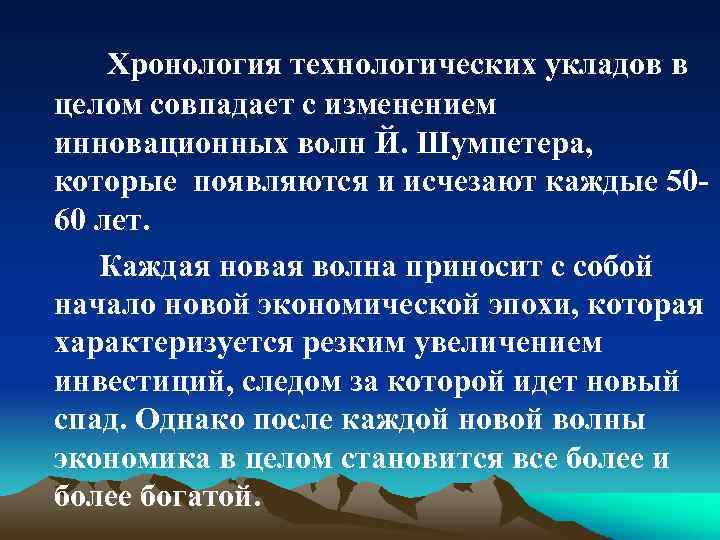 Хронология технологических укладов в целом совпадает с изменением инновационных волн Й. Шумпетера, которые появляются и исчезают каждые 50-60 лет.

Каждая новая волна приносит с собой начало новой экономической эпохи, которая характеризуется резким увеличением инвестиций, следом за которой идет новый спад. Однако после каждой новой волны экономика в целом становится все более и более богатой.